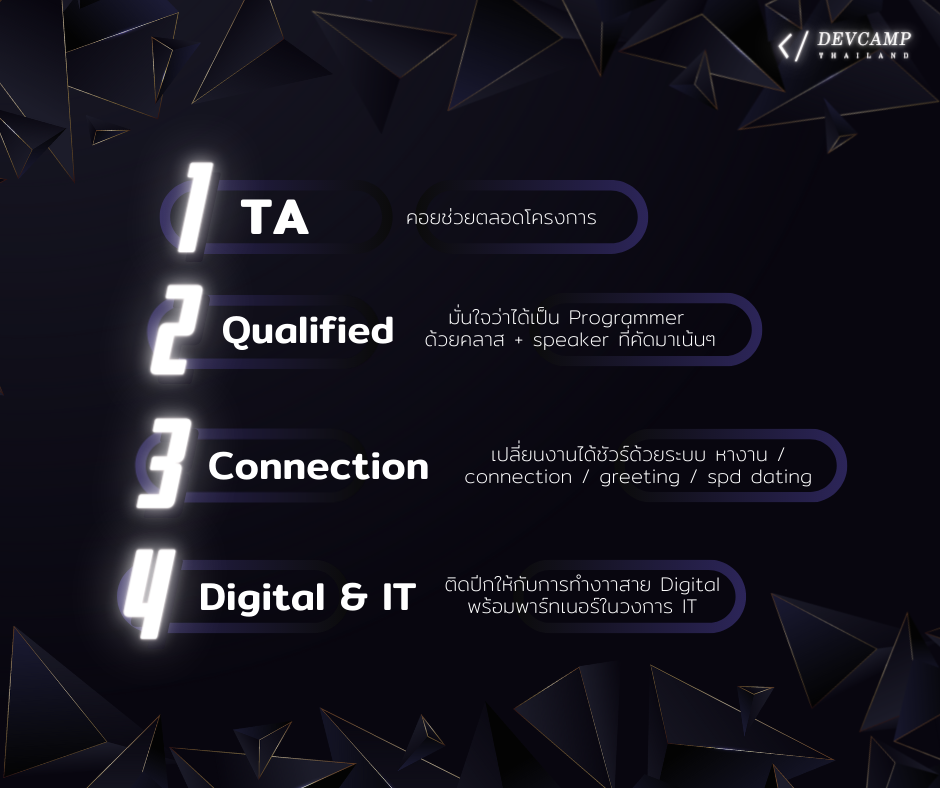 </ DEVCAMP
THAILAND

1 TA
คอยช่วยตลอดโครงการ

2 Qualified
มั่นใจว่าได้เป็น Programmer ด้วยคลาส + speaker ที่คัดมาเน้นๆ

3 Connection
เปลี่ยนงานได้ชัวร์ด้วยระบบ หางาน / connection / greeting / spd dating

4 Digital & IT
ติดปีกให้กับการทำงาสาย Digital พร้อมพาร์ทเนอร์ในวงการ IT